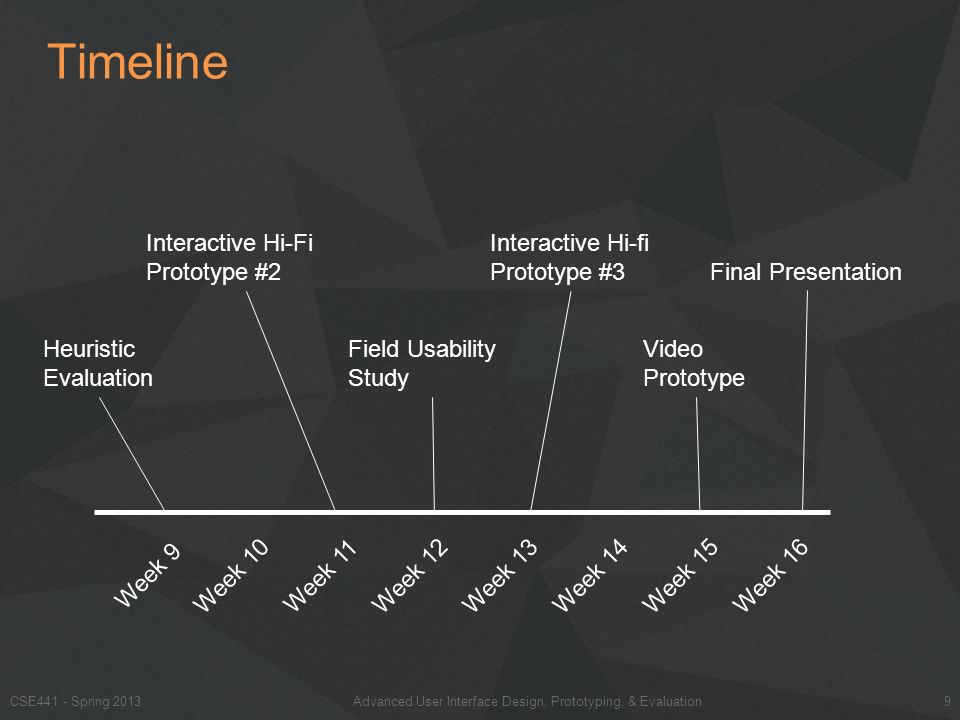 Timeline

Interactive Hi-Fi Prototype #2

Interactive Hi-fi Prototype #3

Final Presentation

Heuristic Evaluation

Field Usability Study

Video Prototype

Week 9
Week 10
Week 11
Week 12
Week 13
Week 14
Week 15
Week 16

CSE441 - Spring 2013
Advanced User Interface Design, Prototyping, & Evaluation
9